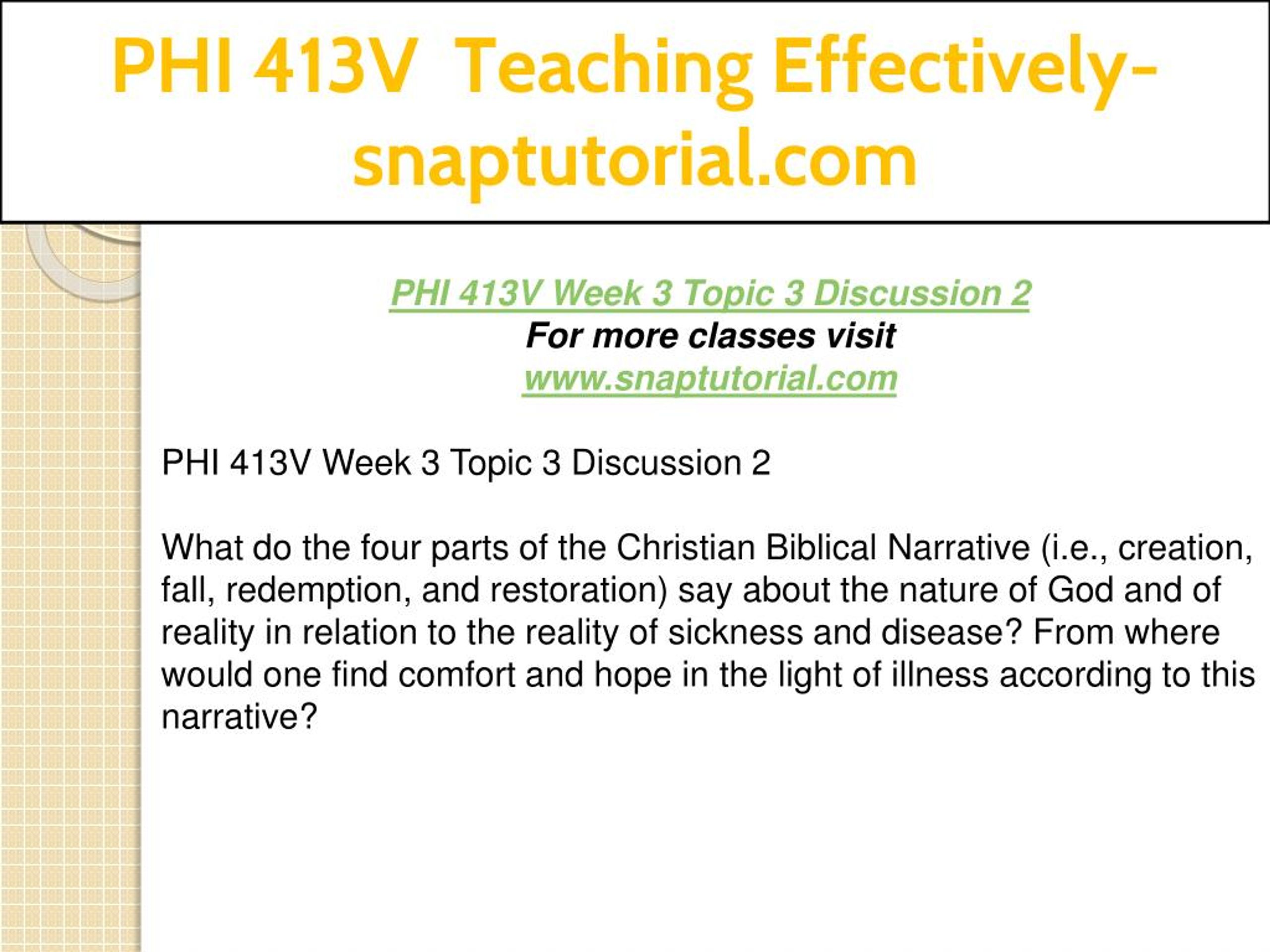 PHI 413V Teaching Effectively-snaptutorial.com

PHI 413V Week 3 Topic 3 Discussion 2
For more classes visit
www.snaptutorial.com

PHI 413V Week 3 Topic 3 Discussion 2

What do the four parts of the Christian Biblical Narrative (i.e., creation, fall, redemption, and restoration) say about the nature of God and of reality in relation to the reality of sickness and disease? From where would one find comfort and hope in the light of illness according to this narrative?